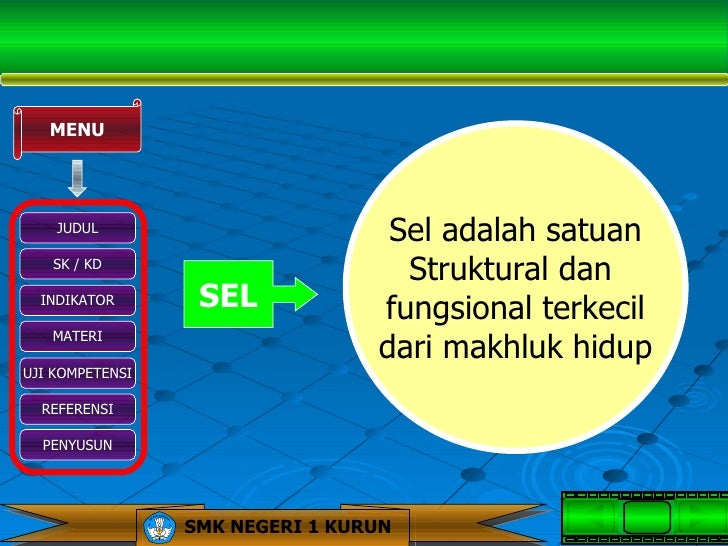 MENU

JUDUL

SK / KD

INDIKATOR

MATERI

UJI KOMPETENSI

REFERENSI

PENYUSUN

SEL

Sel adalah satuan Struktural dan fungsional terkecil dari makhluk hidup

SMK NEGERI 1 KURUN